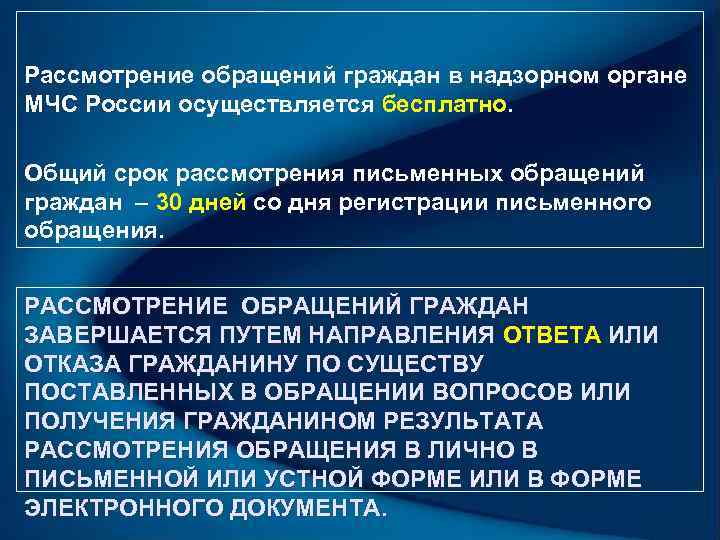 Рассмотрение обращений граждан в надзорном органе МЧС России осуществляется бесплатно.

Общий срок рассмотрения письменных обращений граждан – 30 дней со дня регистрации письменного обращения.

РАССМОТРЕНИЕ ОБРАЩЕНИЙ ГРАЖДАН ЗАВЕРШАЕТСЯ ПУТЕМ НАПРАВЛЕНИЯ ОТВЕТА ИЛИ ОТКАЗА ГРАЖДАНИНУ ПО СУЩЕСТВУ ПОСТАВЛЕННЫХ В ОБРАЩЕНИИ ВОПРОСОВ ИЛИ ПОЛУЧЕНИЯ ГРАЖДАНИНОМ РЕЗУЛЬТАТА РАССМОТРЕНИЯ ОБРАЩЕНИЯ В ЛИЧНО В ПИСЬМЕННОЙ ИЛИ УСТНОЙ ФОРМЕ ИЛИ В ФОРМЕ ЭЛЕКТРОННОГО ДОКУМЕНТА.